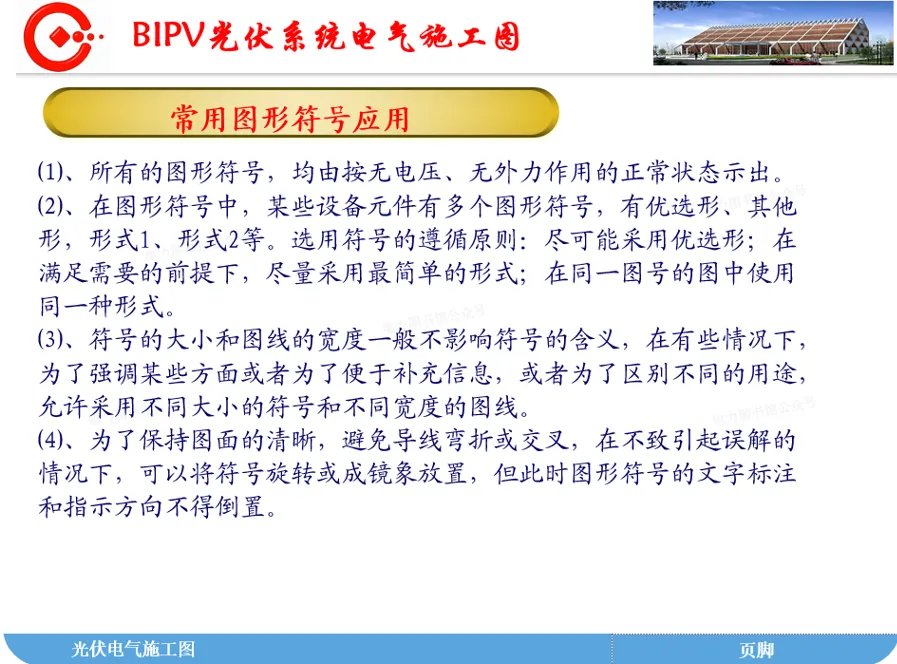 BIPV光伏系统电气施工图

常用图形符号应用

(1)、所有的图形符号，均由按无电压、无外力作用的正常状态示出。

(2)、在图形符号中，某些设备元件有多个图形符号，有优选形、其他形，形式1、形式2等。选用符号的遵循原则：尽可能采用优选形；在满足需要的前提下，尽量采用最简单的形式；在同一图号的图中使用同一种形式。

(3)、符号的大小和图线的宽度一般不影响符号的含义，在有些情况下，为了强调某些方面或者为了便于补充信息，或者为了区别不同的用途，允许采用不同大小的符号和不同宽度的图线。

(4)、为了保持图面的清晰，避免导线弯折或交叉，在不致引起误解的情况下，可以将符号旋转或成镜象放置，但此时图形符号的文字标注和指示方向不得倒置。

光伏电气施工图

页脚